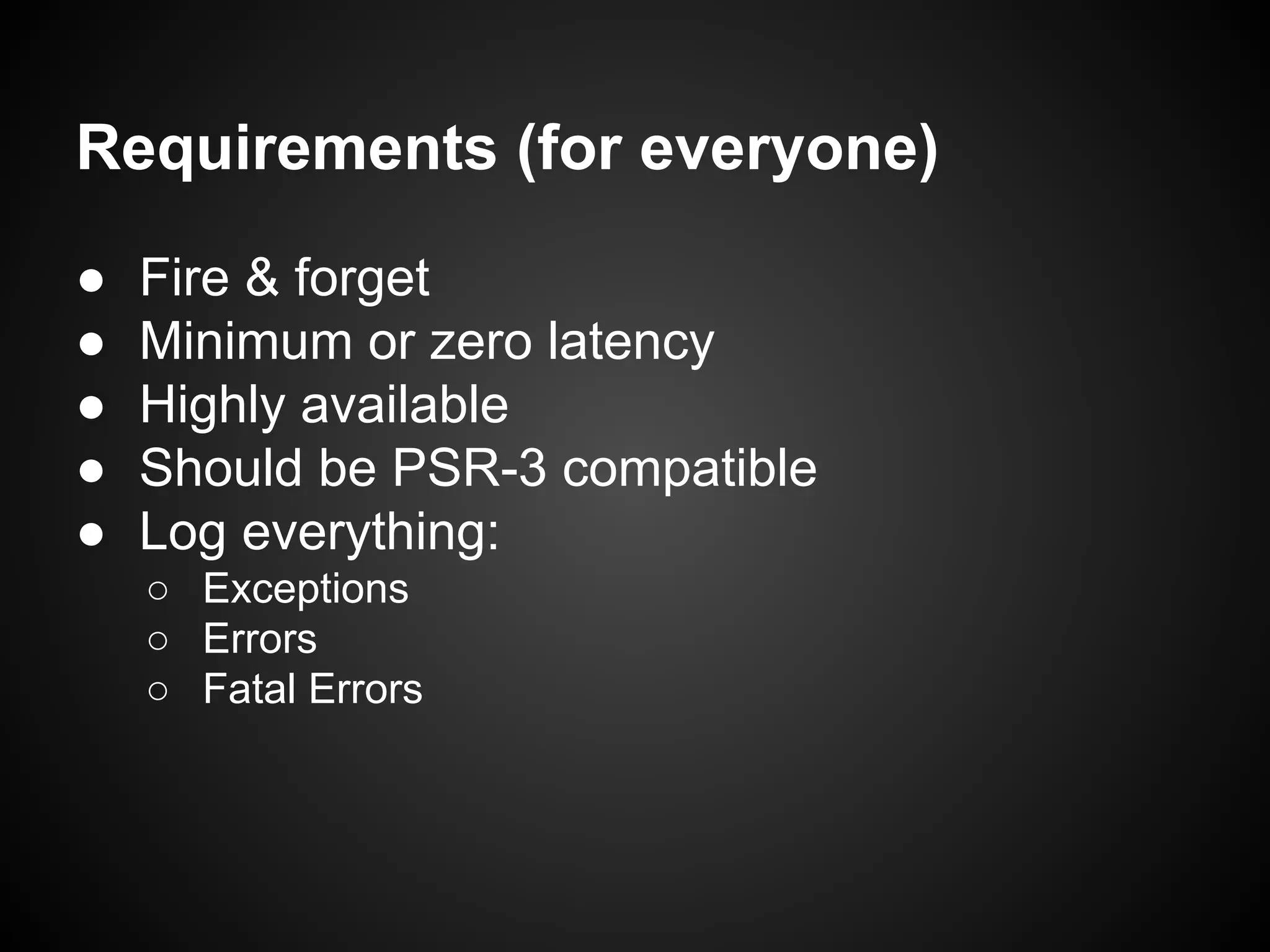 Requirements (for everyone)

● Fire & forget
● Minimum or zero latency
● Highly available
● Should be PSR-3 compatible
● Log everything:
  ○ Exceptions
  ○ Errors
  ○ Fatal Errors